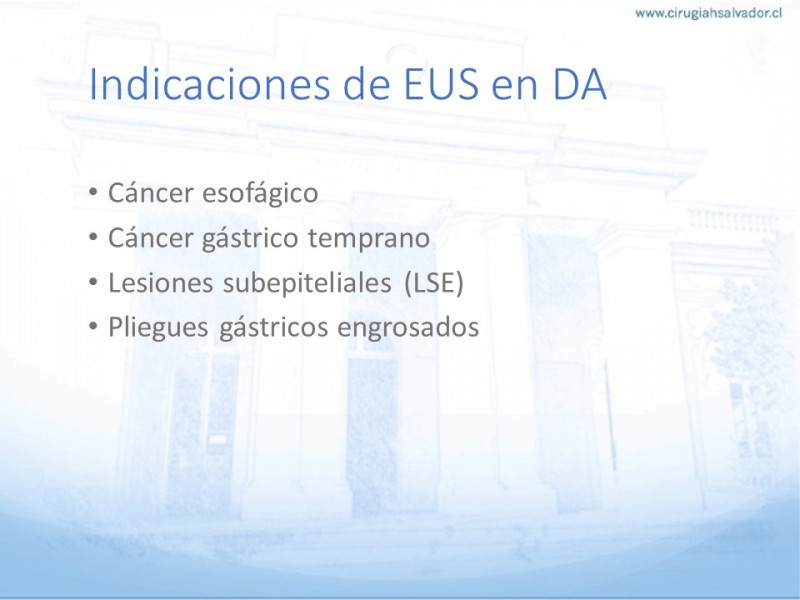 www.cirugiahsalvador.cl

Indicaciones de EUS en DA

• Cáncer esofágico
• Cáncer gástrico temprano
• Lesiones subepiteliales (LSE)
• Pliegues gástricos engrosados